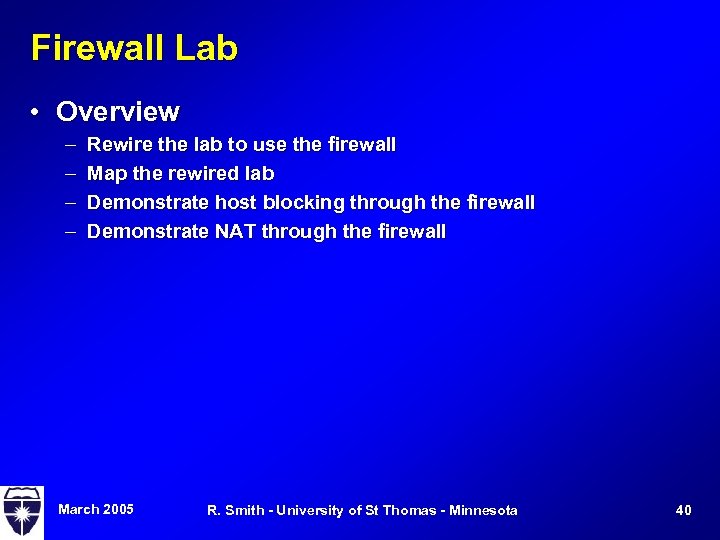 Firewall Lab

• Overview
– Rewire the lab to use the firewall
– Map the rewired lab
– Demonstrate host blocking through the firewall
– Demonstrate NAT through the firewall

March 2005
R. Smith - University of St Thomas - Minnesota
40